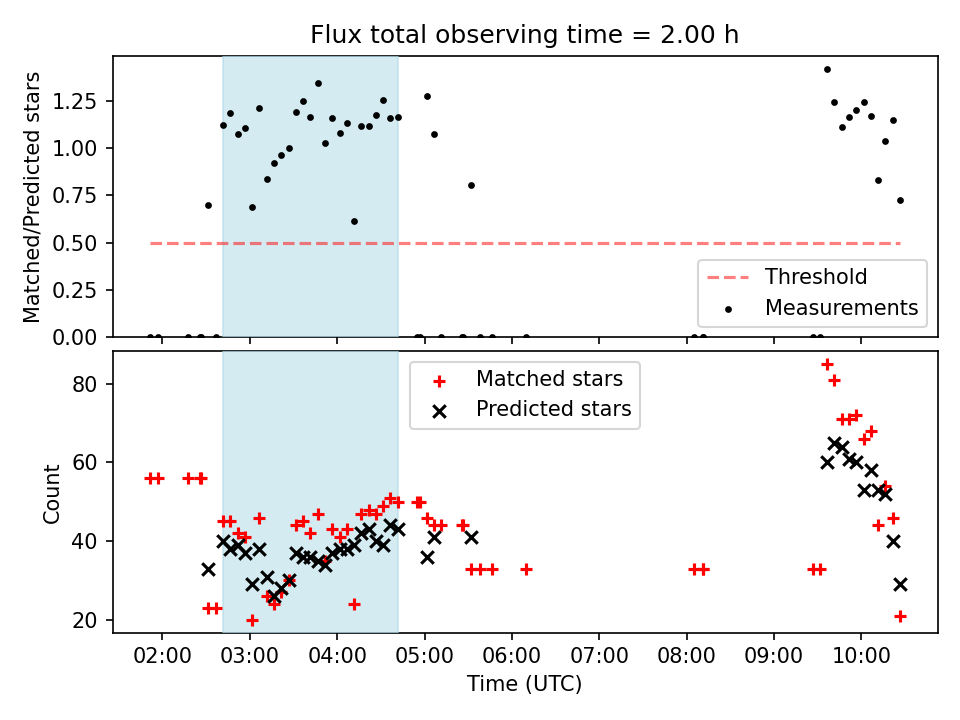 Flux total observing time = 2.00 h

Matched/Predicted stars

1.25
1.00
0.75
0.50
0.25
0.00

Threshold
Measurements

Count

80
60
40
20

Matched stars
Predicted stars

02:00
03:00
04:00
05:00
06:00
07:00
08:00
09:00
10:00

Time (UTC)